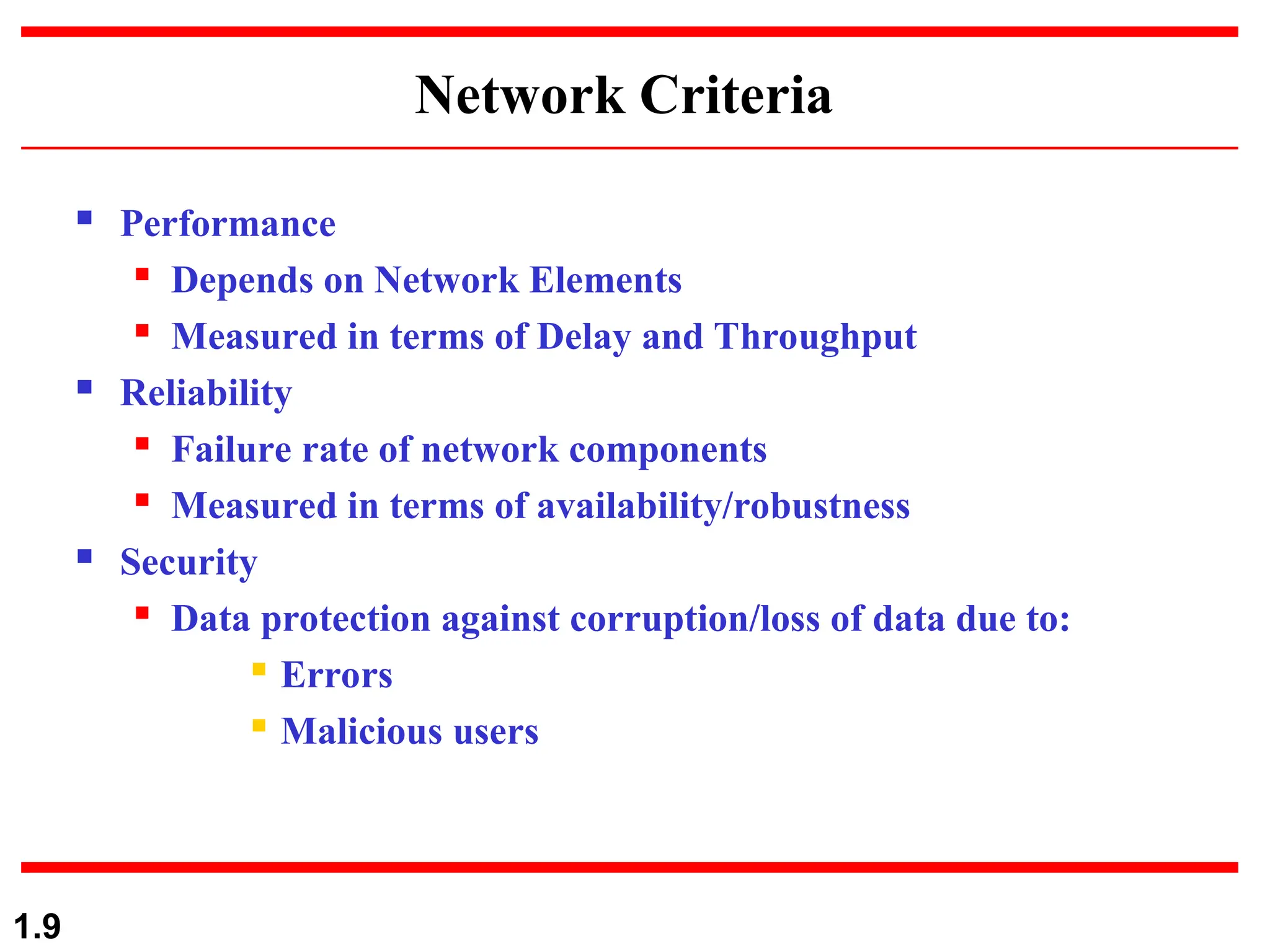 Network Criteria

- Performance
  - Depends on Network Elements
  - Measured in terms of Delay and Throughput
- Reliability
  - Failure rate of network components
  - Measured in terms of availability/robustness
- Security
  - Data protection against corruption/loss of data due to:
    - Errors
    - Malicious users

1.9